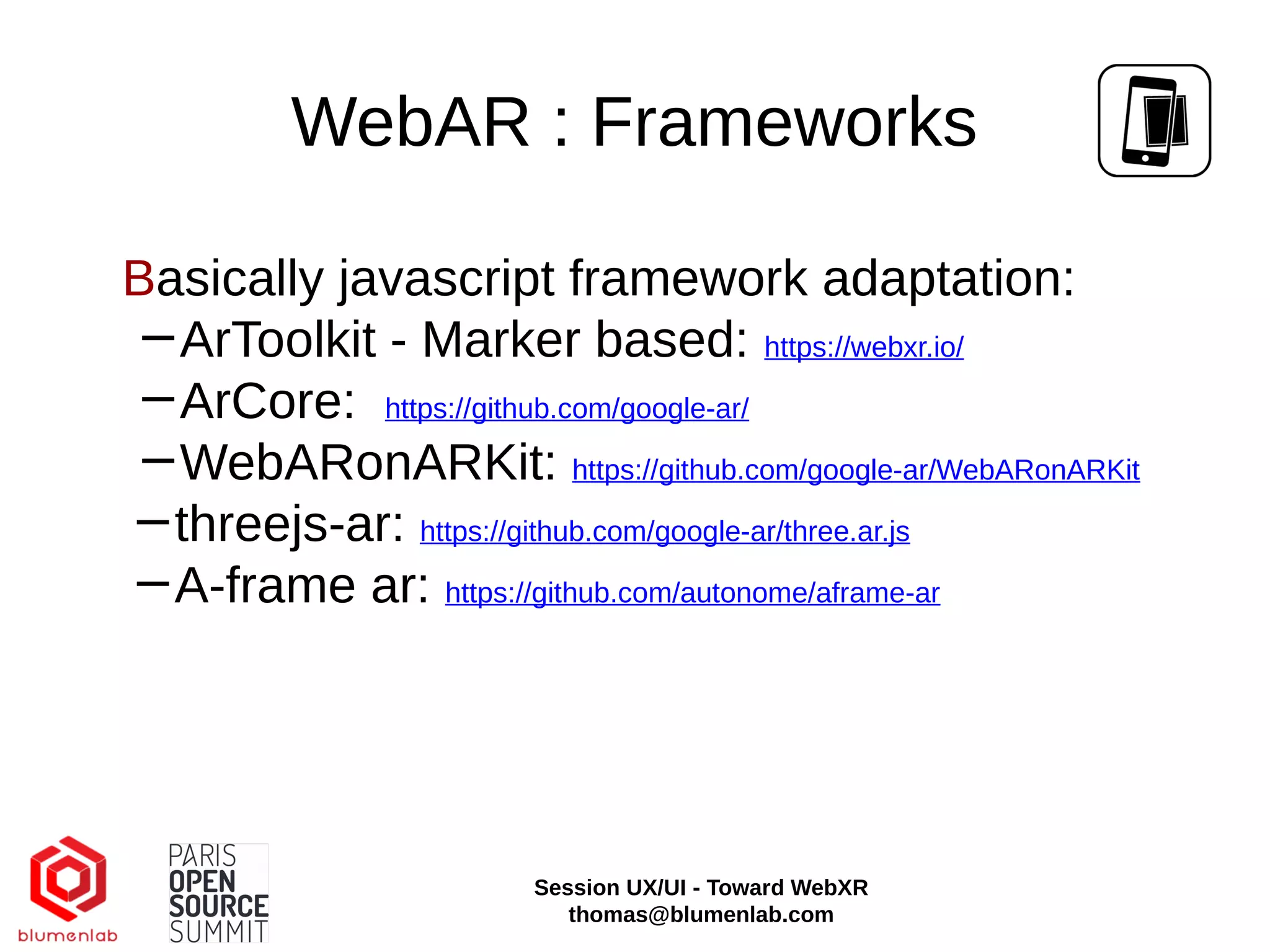 WebAR : Frameworks

Basically javascript framework adaptation:
– ArToolkit - Marker based: https://webxr.io/
– ArCore: https://github.com/google-ar/
– WebARonARKit: https://github.com/google-ar/WebARonARKit
– threejs-ar: https://github.com/google-ar/three.ar.js
– A-frame ar: https://github.com/autonome/aframe-ar

blumenlab

PARIS OPEN SOURCE SUMMIT

Session UX/UI - Toward WebXR
thomas@blumenlab.com